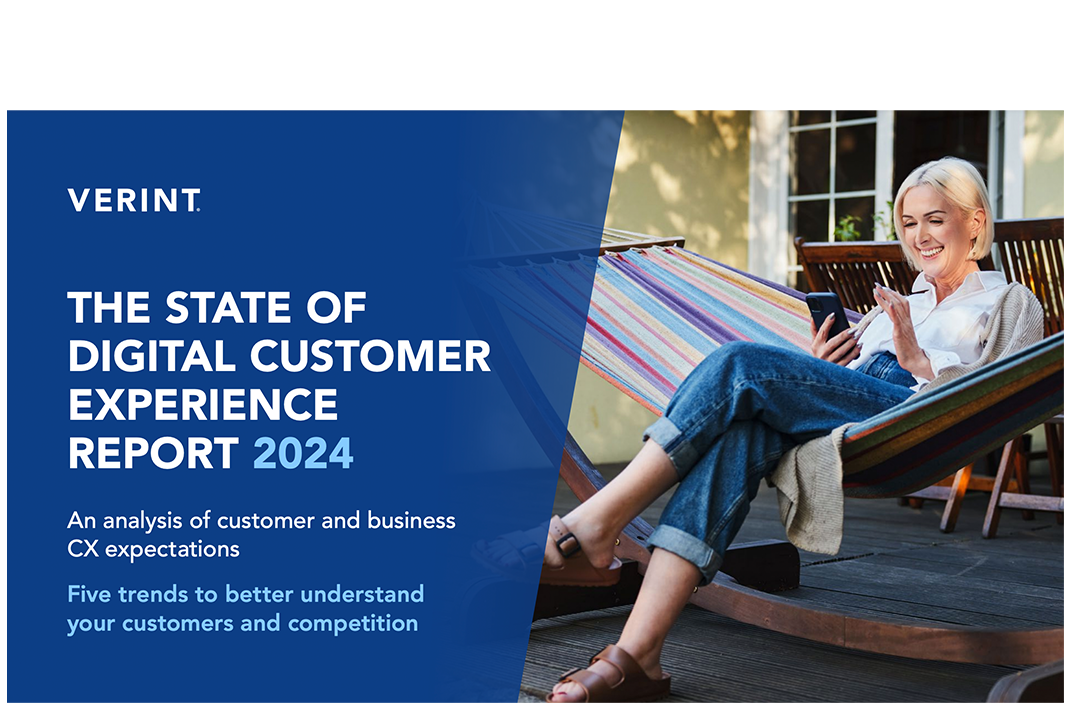 VERINT.

THE STATE OF DIGITAL CUSTOMER EXPERIENCE REPORT 2024

An analysis of customer and business CX expectations

Five trends to better understand your customers and competition